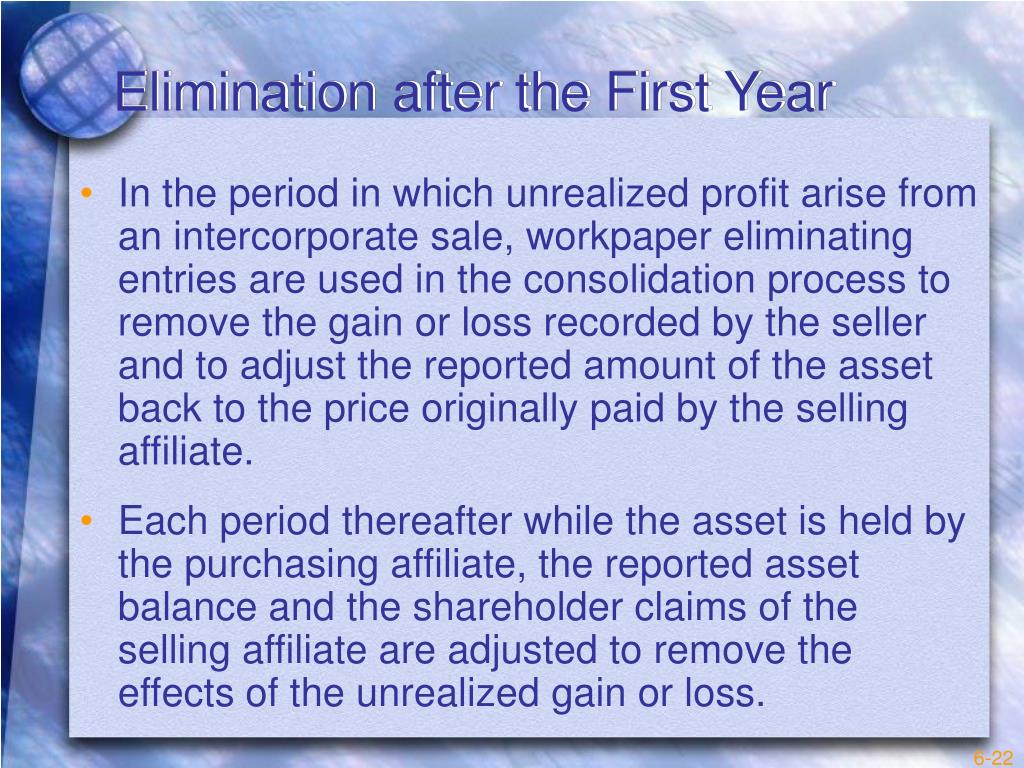 Elimination after the First Year

• In the period in which unrealized profit arise from an intercorporate sale, workpaper eliminating entries are used in the consolidation process to remove the gain or loss recorded by the seller and to adjust the reported amount of the asset back to the price originally paid by the selling affiliate.

• Each period thereafter while the asset is held by the purchasing affiliate, the reported asset balance and the shareholder claims of the selling affiliate are adjusted to remove the effects of the unrealized gain or loss.

6-22